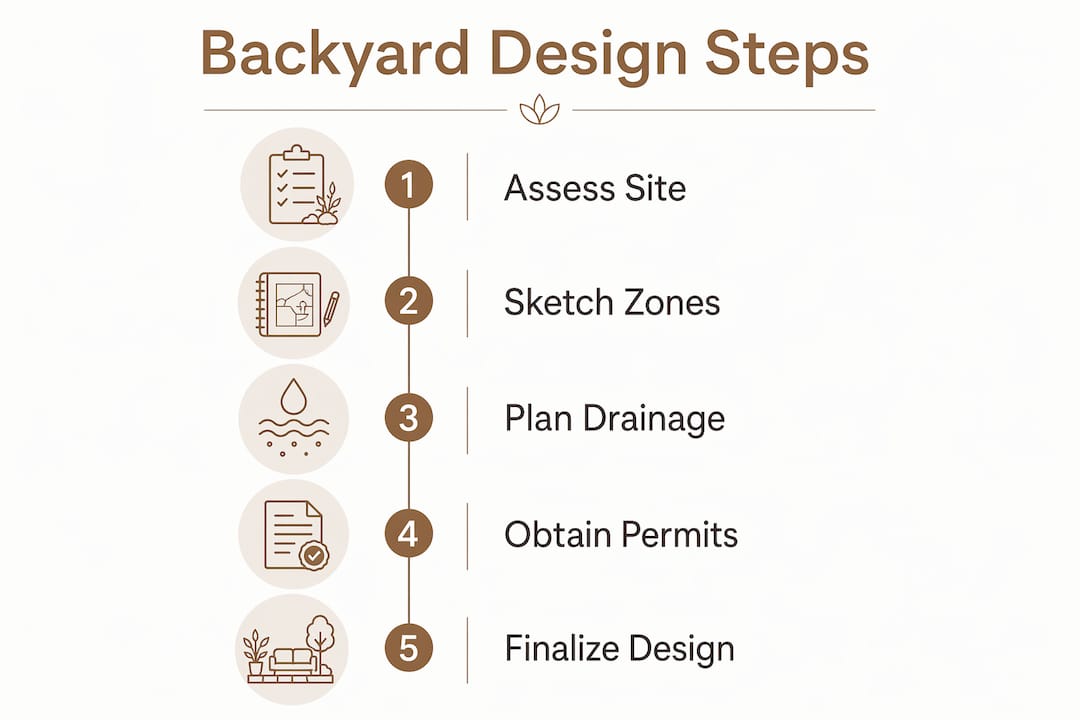 Backyard Design Steps

1 Assess Site

2 Sketch Zones

3 Plan Drainage

4 Obtain Permits

5 Finalize Design